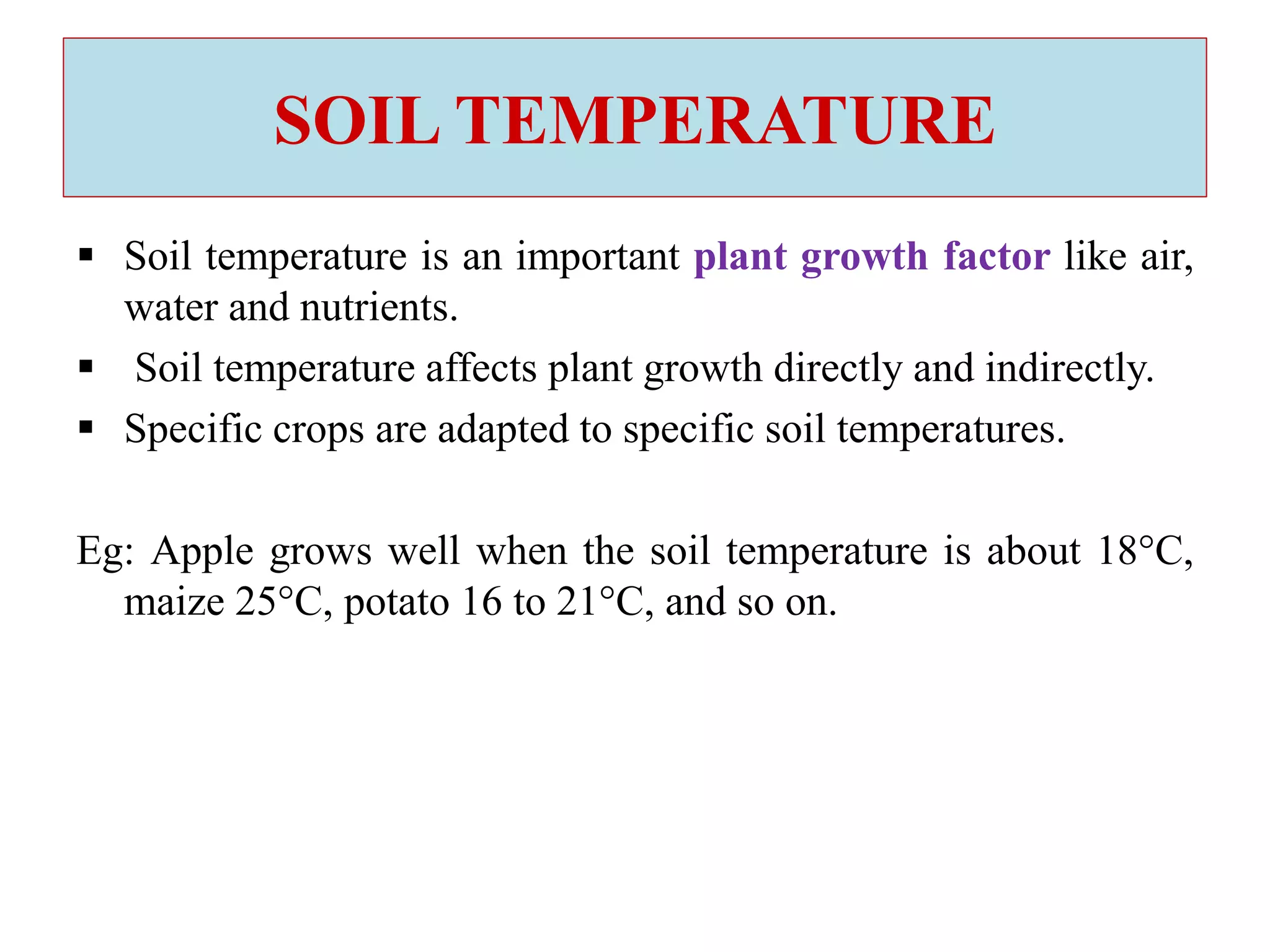 SOIL TEMPERATURE

▪ Soil temperature is an important plant growth factor like air, water and nutrients.

▪ Soil temperature affects plant growth directly and indirectly.

▪ Specific crops are adapted to specific soil temperatures.

Eg: Apple grows well when the soil temperature is about 18°C, maize 25°C, potato 16 to 21°C, and so on.